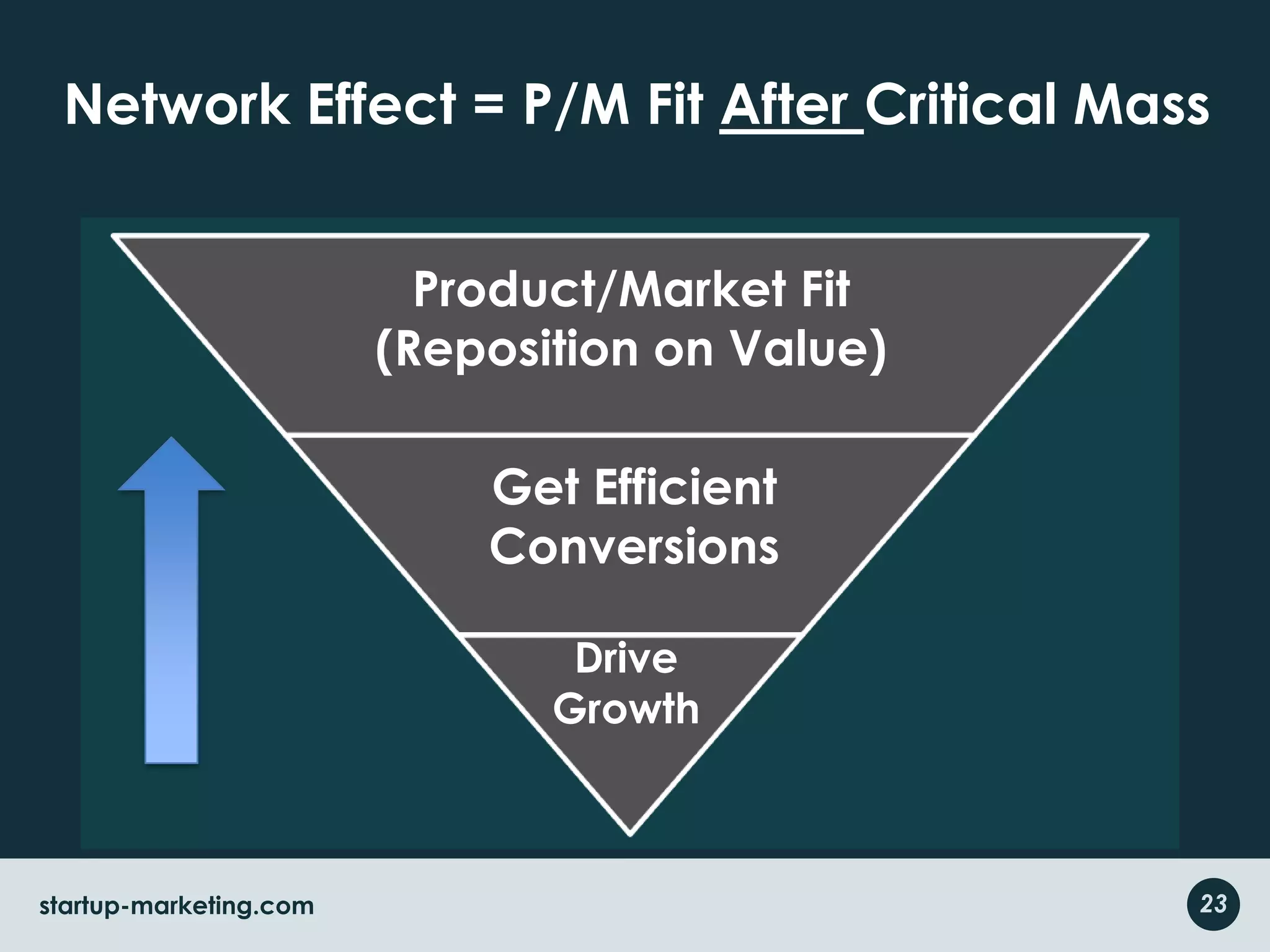 Network Effect = P/M Fit After Critical Mass

Product/Market Fit (Reposition on Value)

Get Efficient Conversions

Drive Growth

startup-marketing.com

23